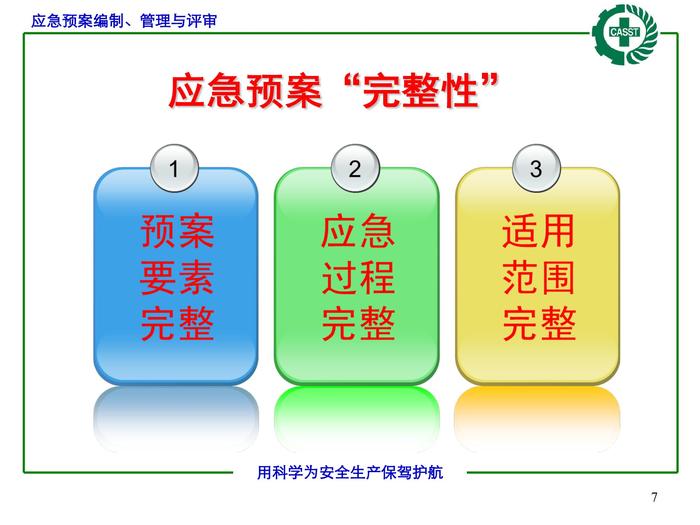 应急预案编制、管理与评审

CASST

应急预案“完整性”

1
预案要素完整

2
应急过程完整

3
适用范围完整

用科学为安全生产保驾护航

7